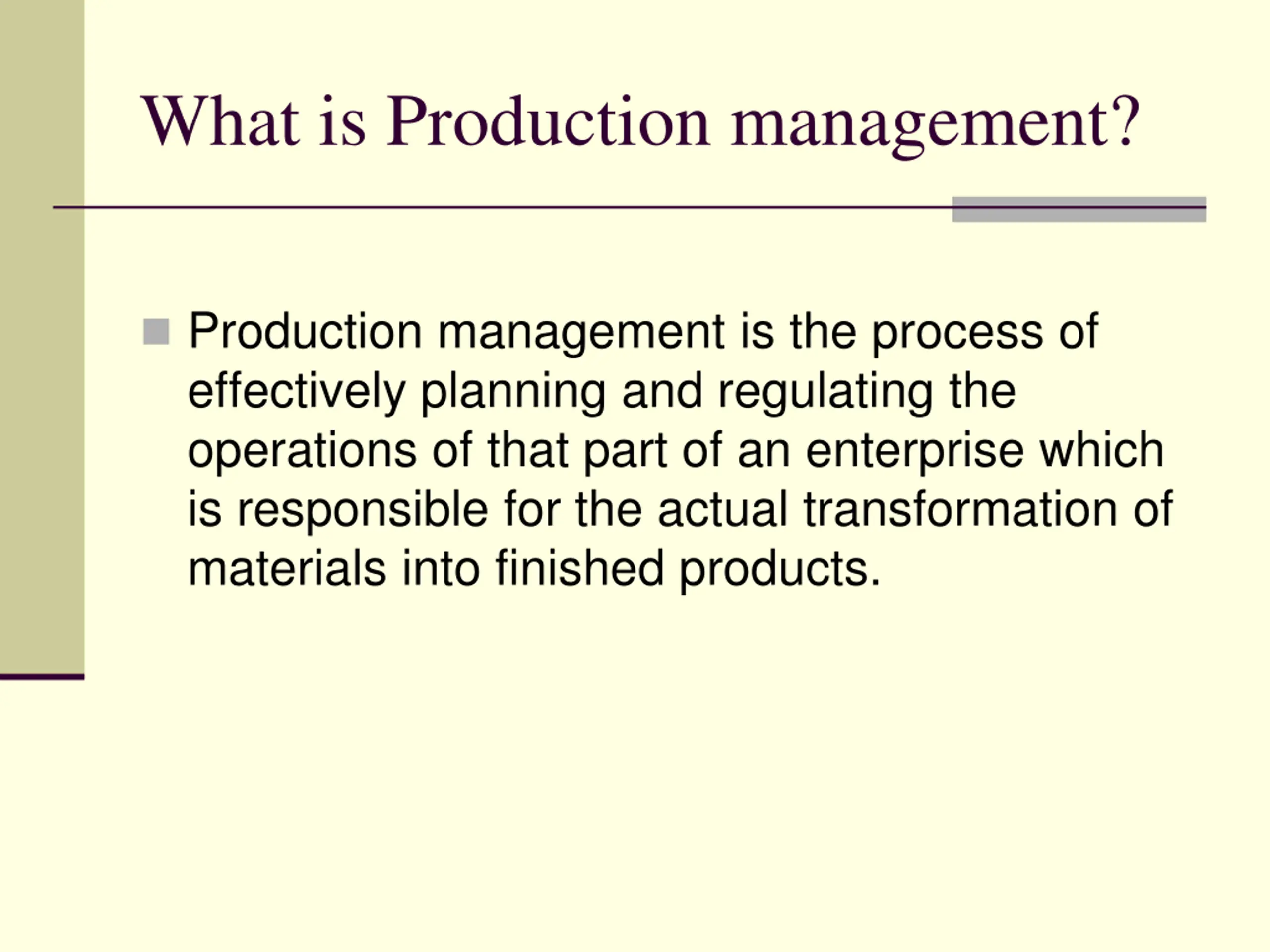 What is Production management?

Production management is the process of effectively planning and regulating the operations of that part of an enterprise which is responsible for the actual transformation of materials into finished products.